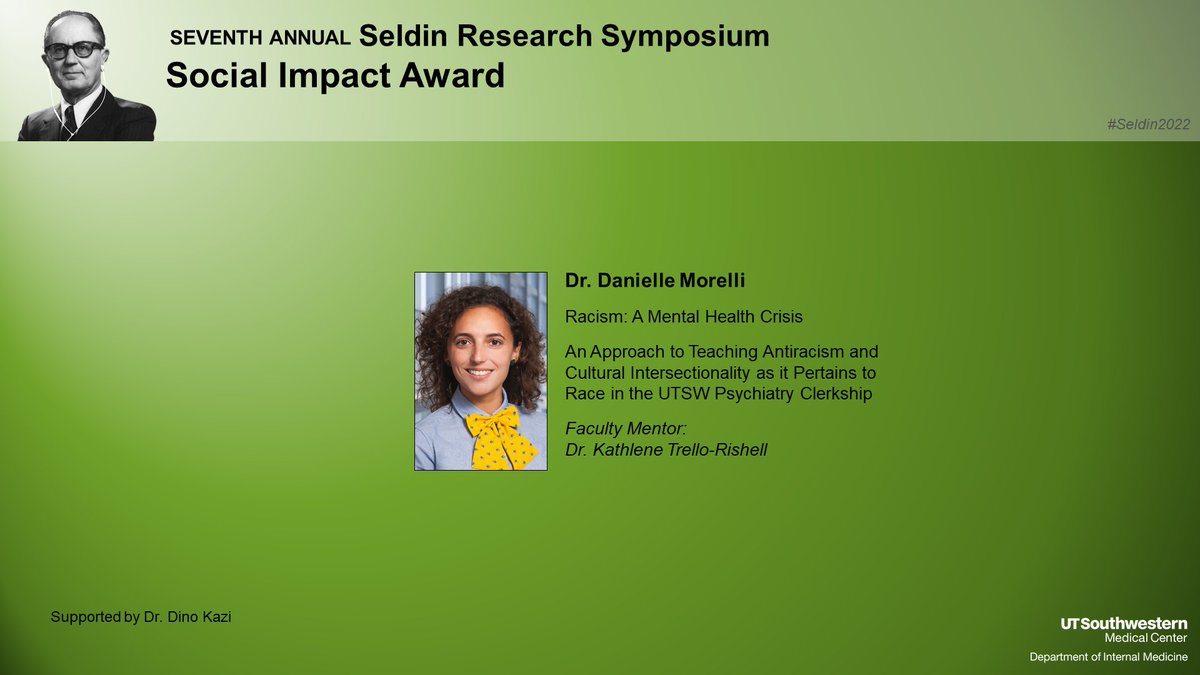 SEVENTH ANNUAL Seldin Research Symposium
Social Impact Award

#Seldin2022

Dr. Danielle Morelli

Racism: A Mental Health Crisis

An Approach to Teaching Antiracism and Cultural Intersectionality as it Pertains to Race in the UTSW Psychiatry Clerkship

Faculty Mentor:
Dr. Kathlene Trello-Rishell

Supported by Dr. Dino Kazi

UTSouthwestern
Medical Center
Department of Internal Medicine